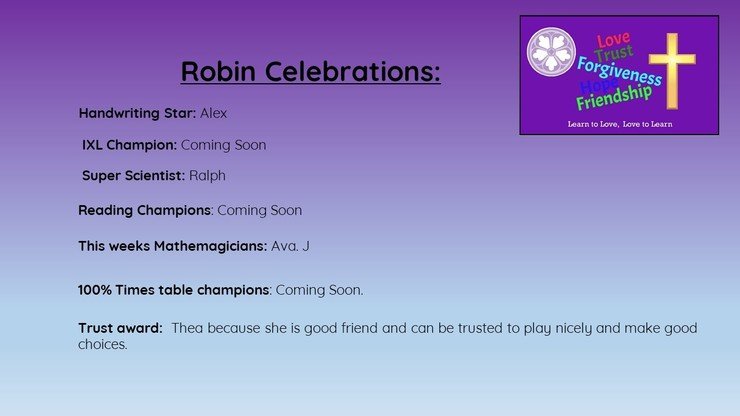 Robin Celebrations:

Love
Trust
Forgiveness
Hope
Friendship

Learn to Love, Love to Learn

Handwriting Star: Alex

IXL Champion: Coming Soon

Super Scientist: Ralph

Reading Champions: Coming Soon

This weeks Mathemagicians: Ava. J

100% Times table champions: Coming Soon.

Trust award: Thea because she is good friend and can be trusted to play nicely and make good choices.